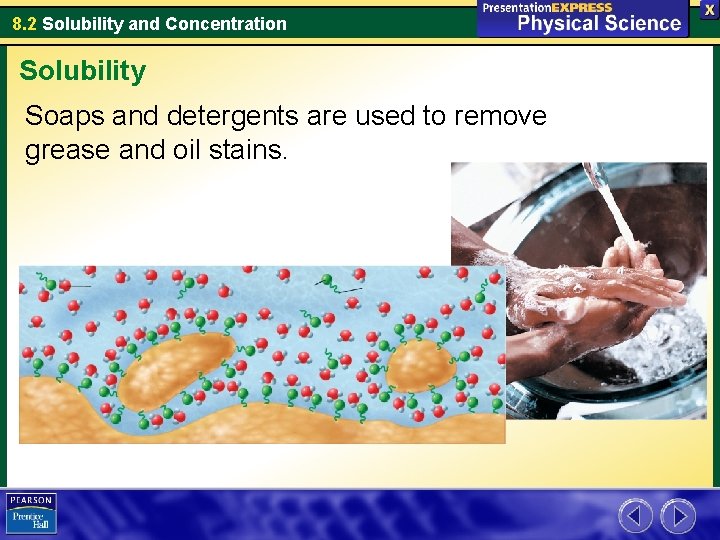 8.2 Solubility and Concentration

PresentationEXPRESS
Physical Science

X

Solubility

Soaps and detergents are used to remove grease and oil stains.

PEARSON
Prentice Hall